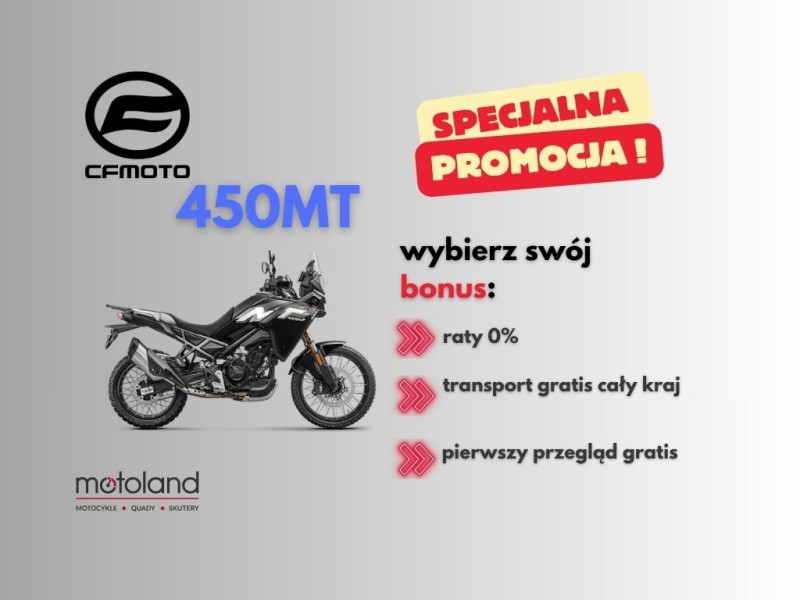 CFMOTO

450MT

SPECJALNA PROMOCJA !

wybierz swój bonus:

raty 0%

transport gratis cały kraj

pierwszy przegląd gratis

motoland
MOTOCYKLE • QUADY • SKUTERY